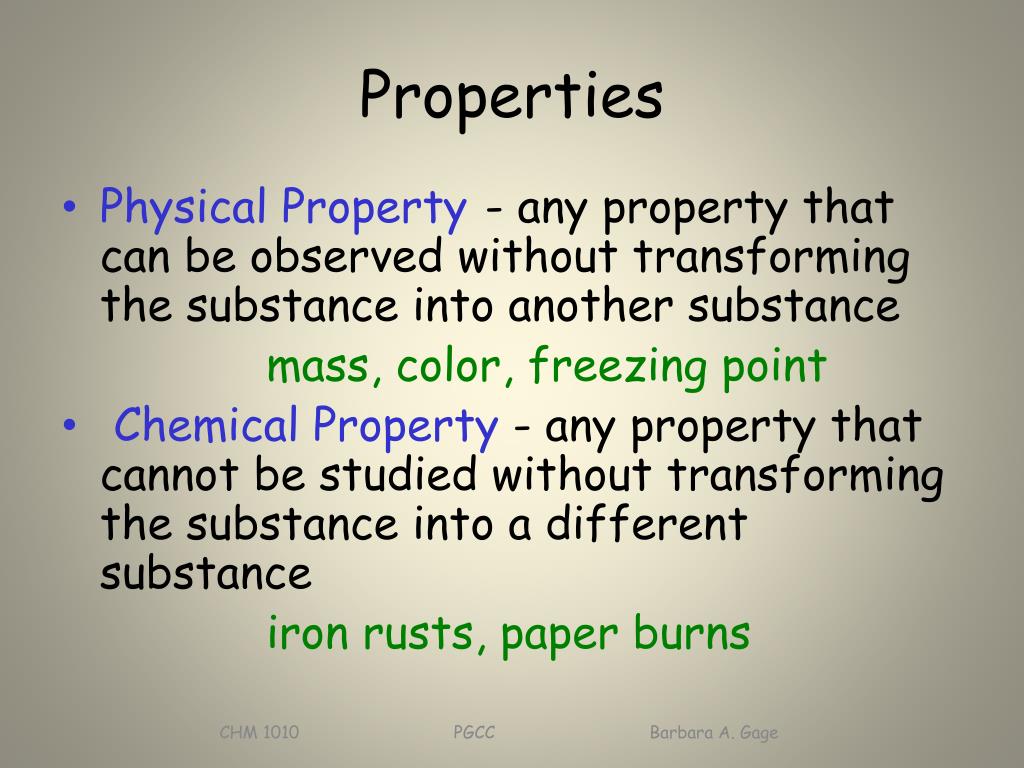 Properties

• Physical Property - any property that can be observed without transforming the substance into another substance

mass, color, freezing point

• Chemical Property - any property that cannot be studied without transforming the substance into a different substance

iron rusts, paper burns

CHM 1010

PGCC

Barbara A. Gage